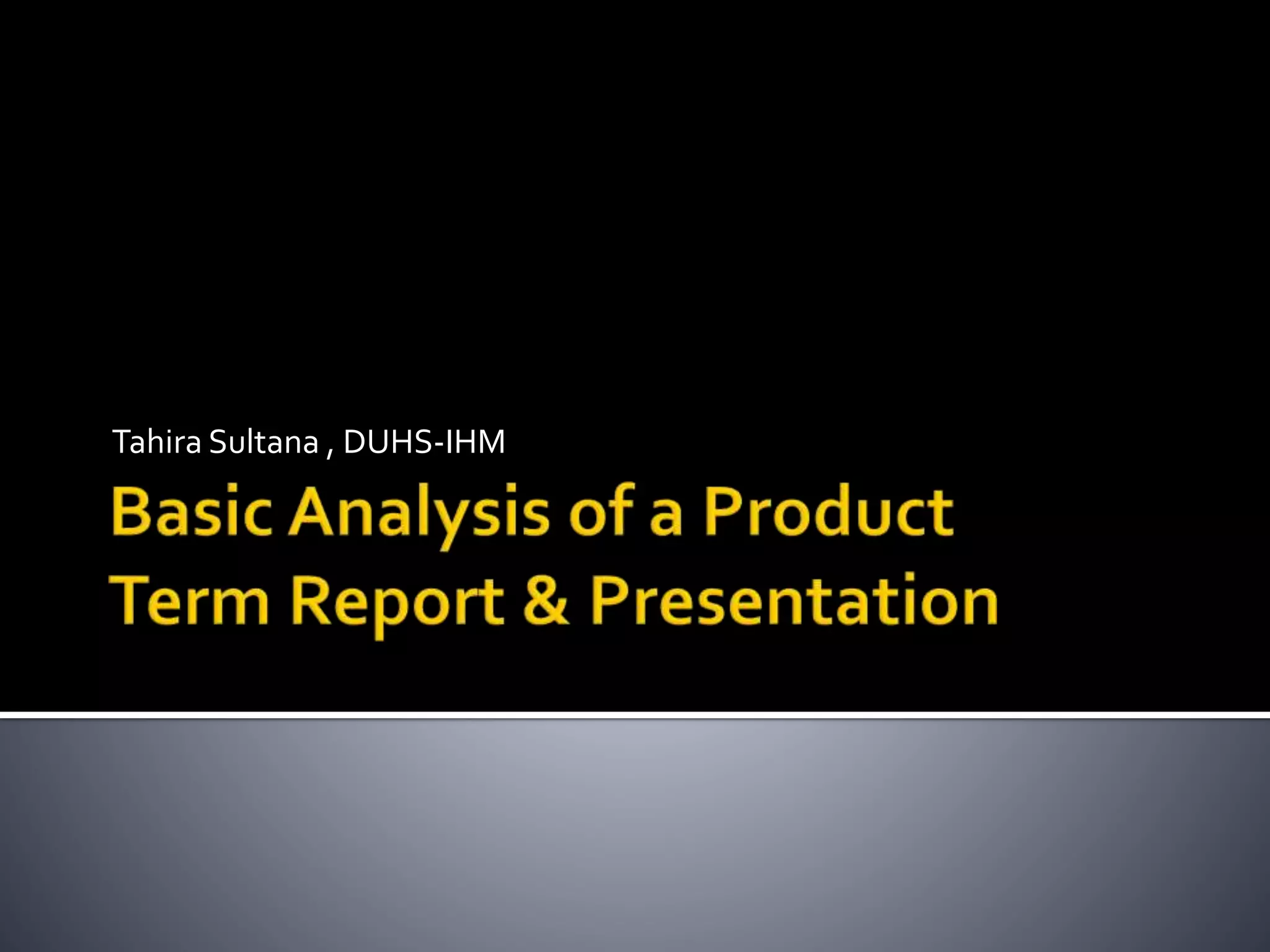 Tahira Sultana , DUHS-IHM

Basic Analysis of a Product
Term Report & Presentation